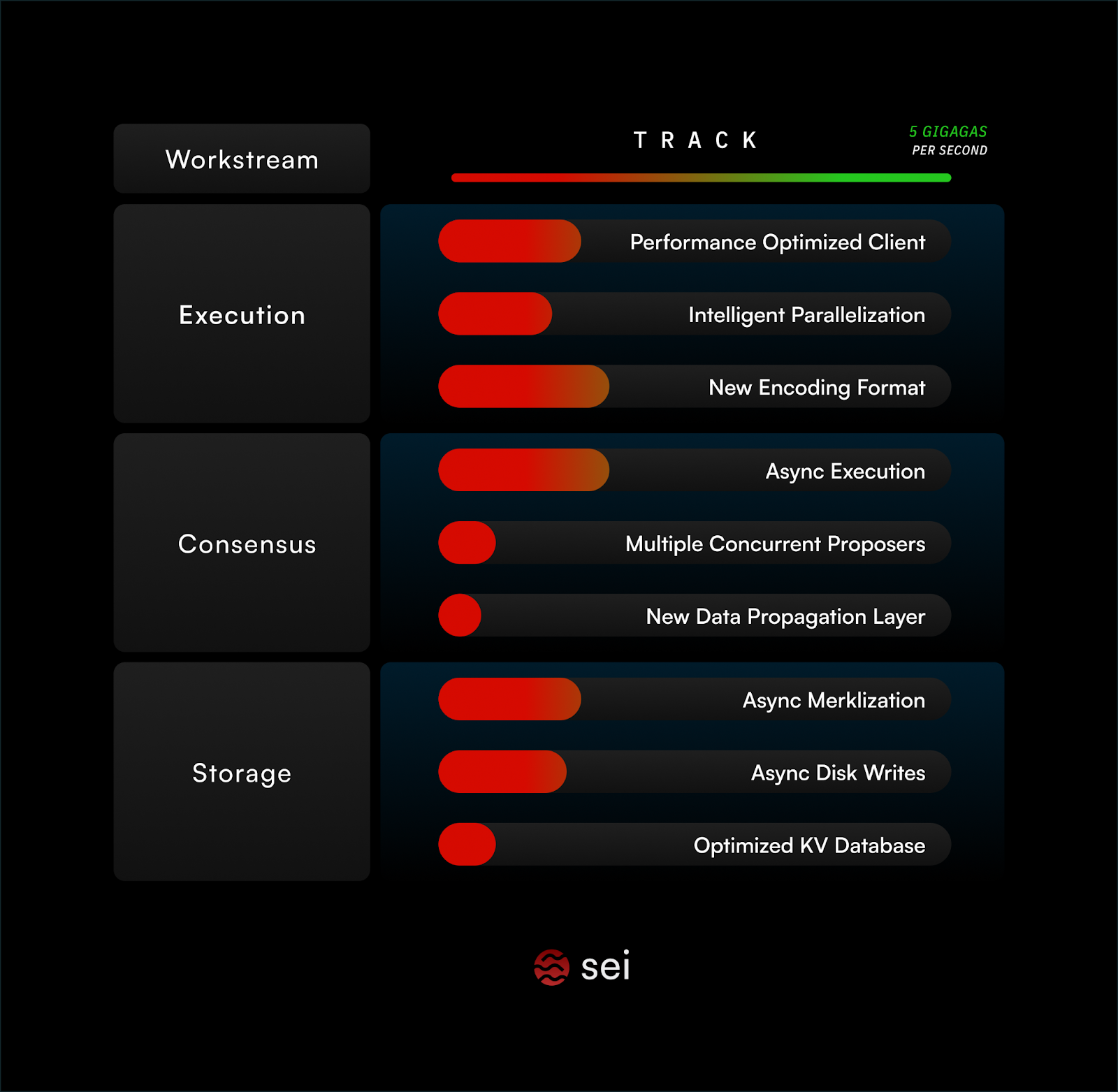 Workstream

TRACK

5 GIGAGAS
PER SECOND

Execution

Performance Optimized Client

Intelligent Parallelization

New Encoding Format

Consensus

Async Execution

Multiple Concurrent Proposers

New Data Propagation Layer

Storage

Async Merklization

Async Disk Writes

Optimized KV Database

sei